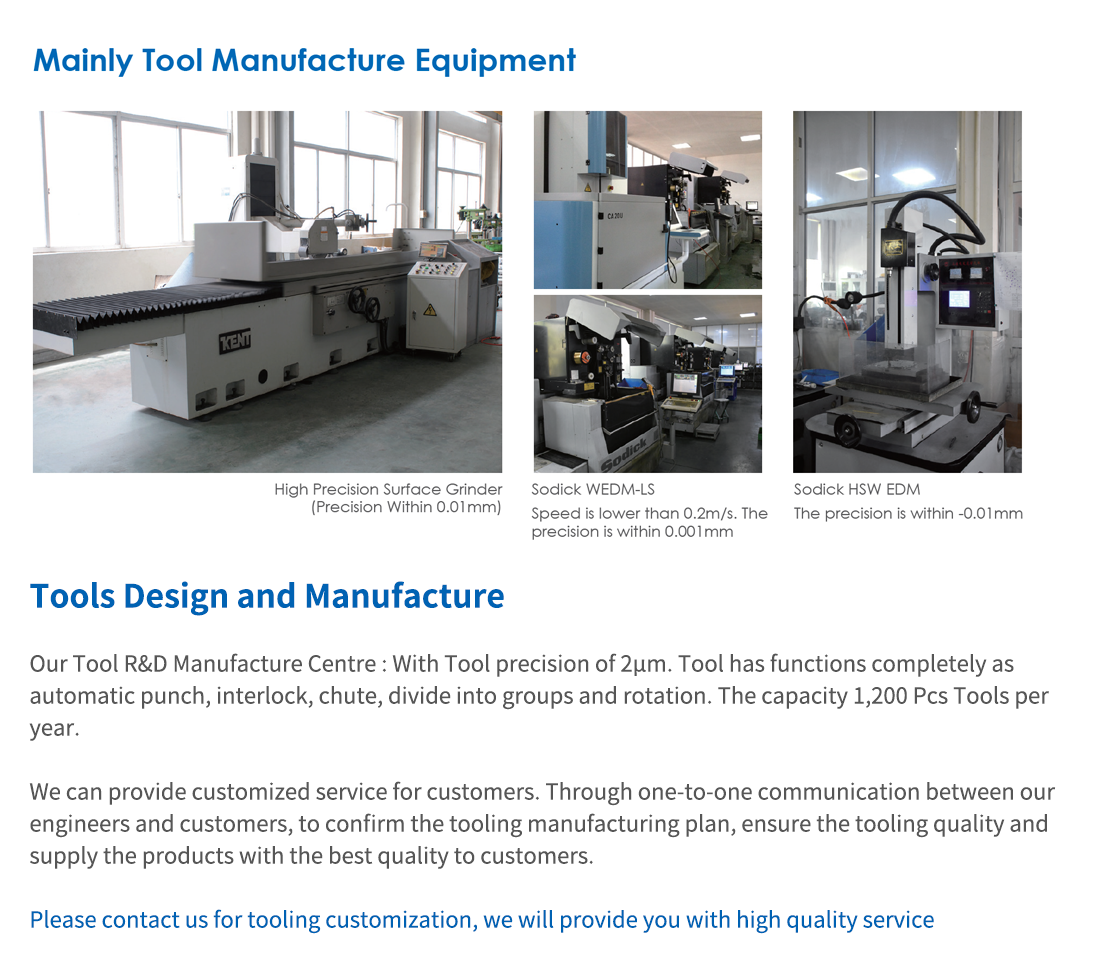 Mainly Tool Manufacture Equipment

KENT

CA20U

Sodick

High Precision Surface Grinder (Precision Within 0.01mm)

Sodick WEDM-LS

Speed is lower than 0.2m/s. The precision is within 0.001mm

Sodick HSW EDM

The precision is within -0.01mm

Tools Design and Manufacture

Our Tool R&D Manufacture Centre : With Tool precision of 2μm. Tool has functions completely as automatic punch, interlock, chute, divide into groups and rotation. The capacity 1,200 Pcs Tools per year.

We can provide customized service for customers. Through one-to-one communication between our engineers and customers, to confirm the tooling manufacturing plan, ensure the tooling quality and supply the products with the best quality to customers.

Please contact us for tooling customization, we will provide you with high quality service